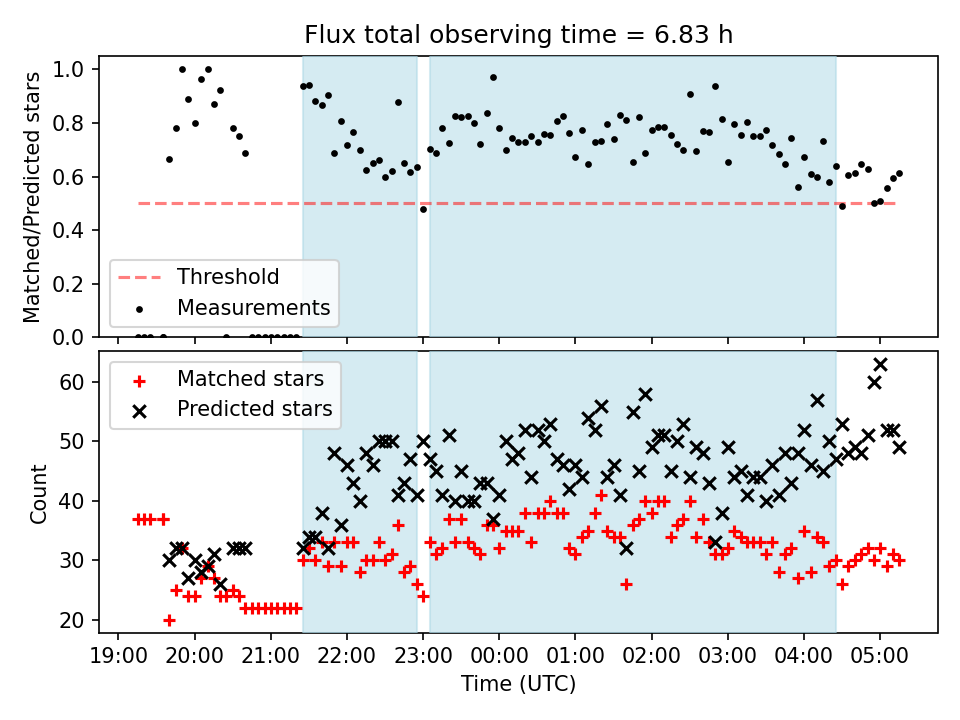 Flux total observing time = 6.83 h

Matched/Predicted stars

1.0
0.8
0.6
0.4
0.2
0.0

Threshold
Measurements

Count

60
50
40
30
20

Matched stars
Predicted stars

19:00 20:00 21:00 22:00 23:00 00:00 01:00 02:00 03:00 04:00 05:00

Time (UTC)